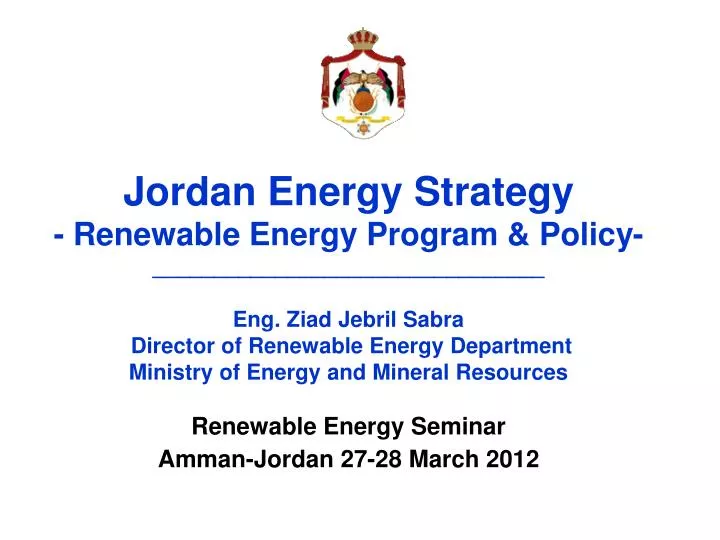 Jordan Energy Strategy
- Renewable Energy Program & Policy-

Eng. Ziad Jebril Sabra
Director of Renewable Energy Department
Ministry of Energy and Mineral Resources

Renewable Energy Seminar
Amman-Jordan 27-28 March 2012